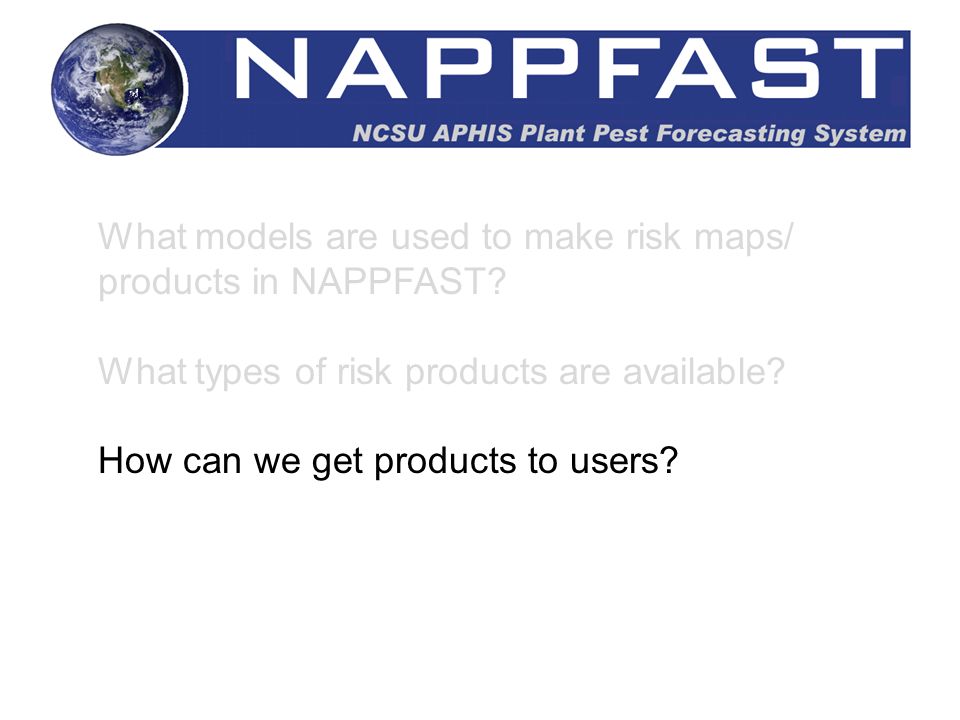 NAPPFAST

NCSU APHIS Plant Pest Forecasting System

What models are used to make risk maps/ products in NAPPFAST?

What types of risk products are available?

How can we get products to users?